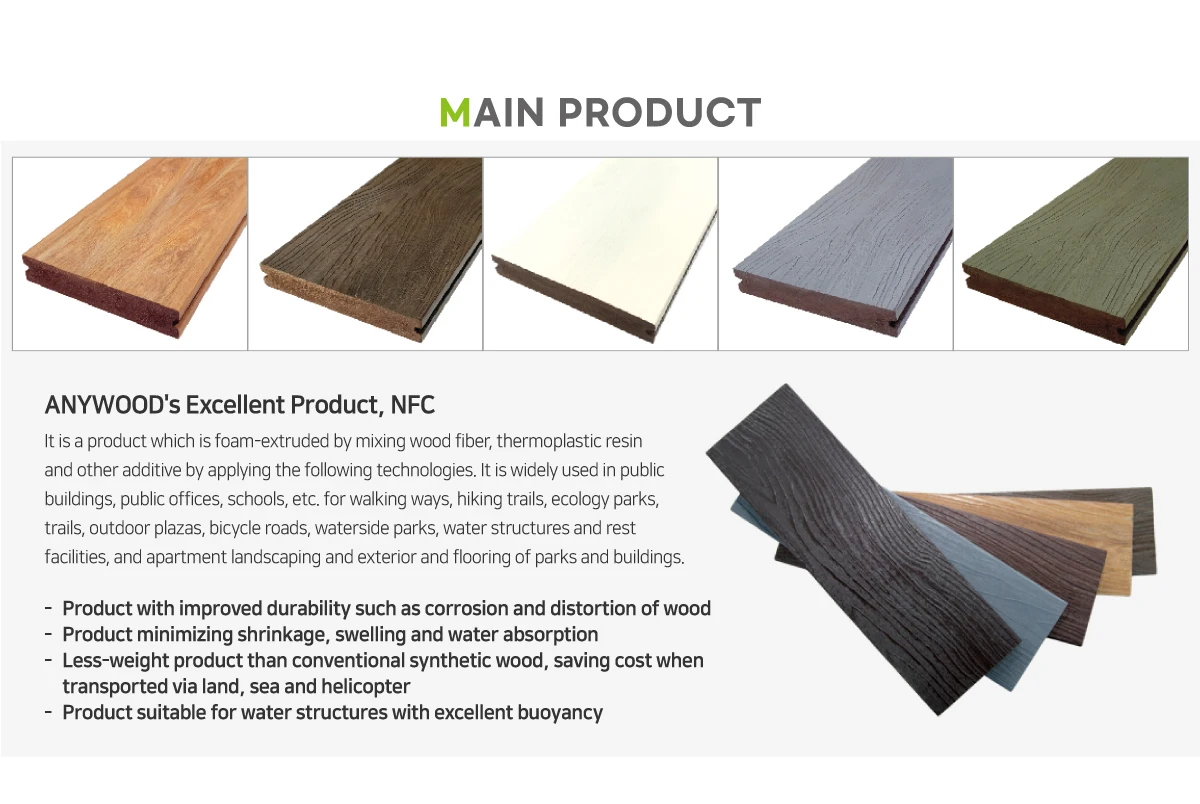 MAIN PRODUCT

ANYWOOD's Excellent Product, NFC

It is a product which is foam-extruded by mixing wood fiber, thermoplastic resin and other additive by applying the following technologies. It is widely used in public buildings, public offices, schools, etc. for walking ways, hiking trails, ecology parks, trails, outdoor plazas, bicycle roads, waterside parks, water structures and rest facilities, and apartment landscaping and exterior and flooring of parks and buildings.

- Product with improved durability such as corrosion and distortion of wood
- Product minimizing shrinkage, swelling and water absorption
- Less-weight product than conventional synthetic wood, saving cost when transported via land, sea and helicopter
- Product suitable for water structures with excellent buoyancy